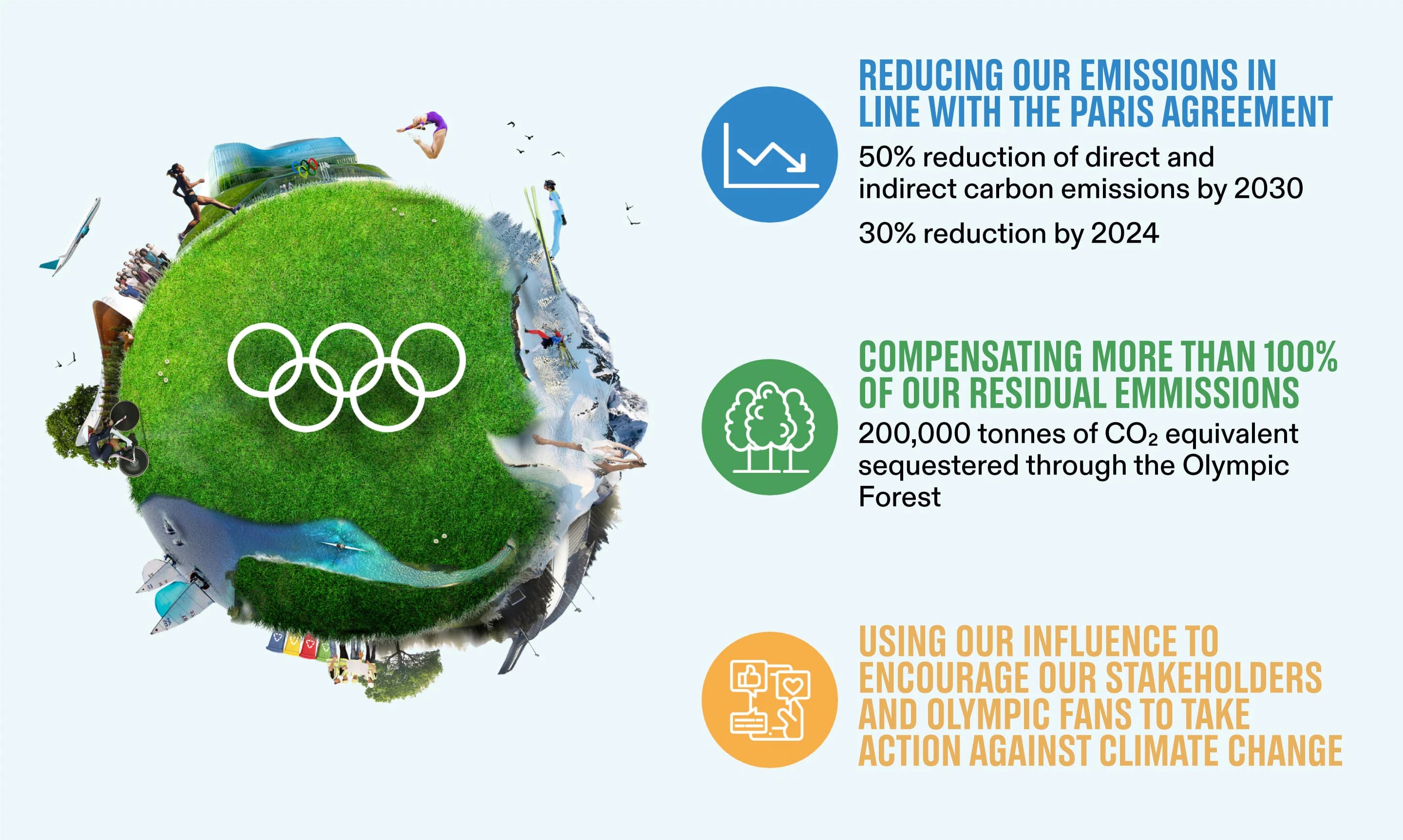 REDUCING OUR EMISSIONS IN LINE WITH THE PARIS AGREEMENT

50% reduction of direct and indirect carbon emissions by 2030

30% reduction by 2024

COMPENSATING MORE THAN 100% OF OUR RESIDUAL EMMISSIONS

200,000 tonnes of $CO_2$ equivalent sequestered through the Olympic Forest

USING OUR INFLUENCE TO ENCOURAGE OUR STAKEHOLDERS AND OLYMPIC FANS TO TAKE ACTION AGAINST CLIMATE CHANGE